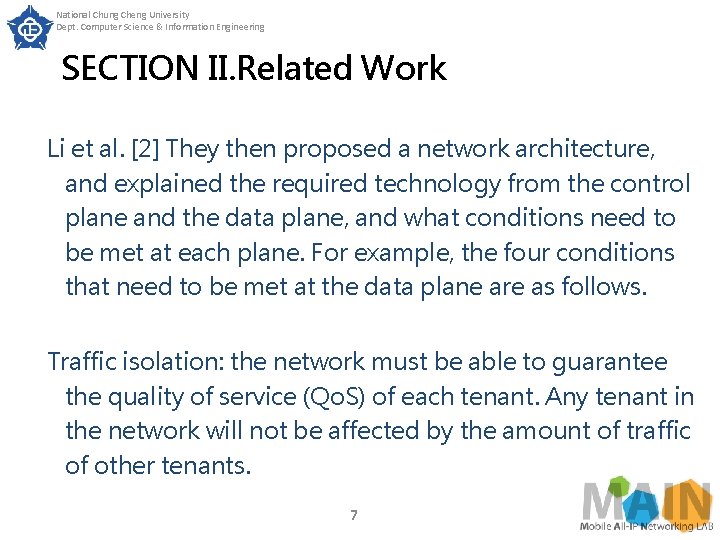 National Chung Cheng University
Dept. Computer Science & Information Engineering

SECTION II.Related Work

Li et al. [2] They then proposed a network architecture, and explained the required technology from the control plane and the data plane, and what conditions need to be met at each plane. For example, the four conditions that need to be met at the data plane are as follows.

Traffic isolation: the network must be able to guarantee the quality of service (QoS) of each tenant. Any tenant in the network will not be affected by the amount of traffic of other tenants.

7

MAIN
Mobile All-IP Networking LAB